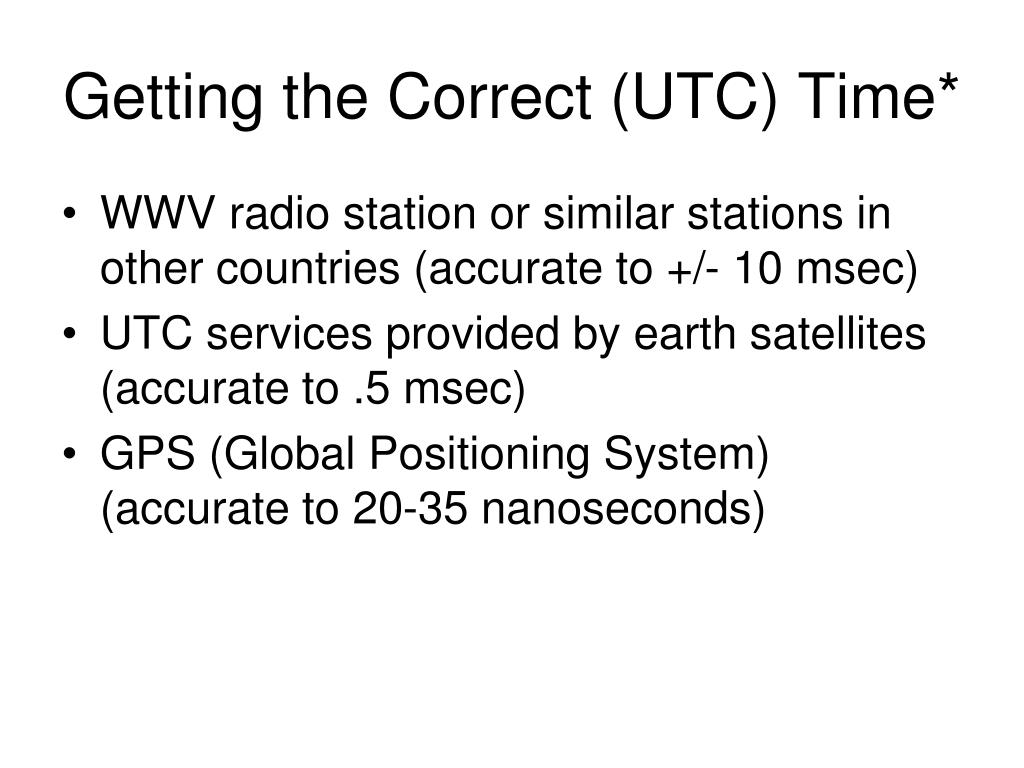 Getting the Correct (UTC) Time*

• WWV radio station or similar stations in other countries (accurate to +/- 10 msec)
• UTC services provided by earth satellites (accurate to .5 msec)
• GPS (Global Positioning System) (accurate to 20-35 nanoseconds)